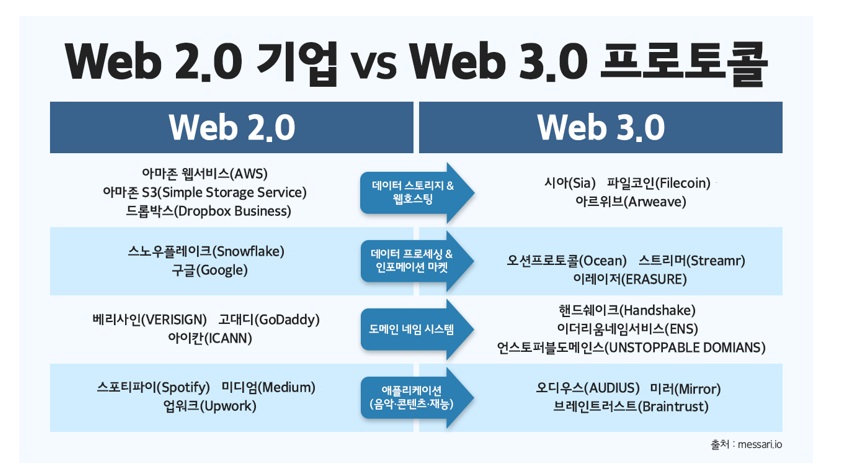 Web 2.0 기업 vs Web 3.0 프로토콜

| Web 2.0 | | Web 3.0 |
|---|---|---|
| 아마존 웹서비스(AWS) 아마존 S3(Simple Storage Service) 드롭박스(Dropbox Business) | 데이터 스토리지 & 웹호스팅 | 시아(Sia) 파일코인(Filecoin) 아르위브(Arweave) |
| 스노우플레이크(Snowflake) 구글(Google) | 데이터 프로세싱 & 인포메이션 마켓 | 오션프로토콜(Ocean) 스트리머(Streamr) 이레이저(ERASURE) |
| 베리사인(VERISIGN) 고대디(GoDaddy) 아이칸(ICANN) | 도메인 네임 시스템 | 핸드쉐이크(Handshake) 이더리움네임서비스(ENS) 언스토퍼블도메인스(UNSTOPPABLE DOMIANS) |
| 스포티파이(Spotify) 미디엄(Medium) 업워크(Upwork) | 애플리케이션 (음악·콘텐츠·재능) | 오디우스(AUDIUS) 미러(Mirror) 브레인트러스트(Braintrust) |

출처 : messari.io